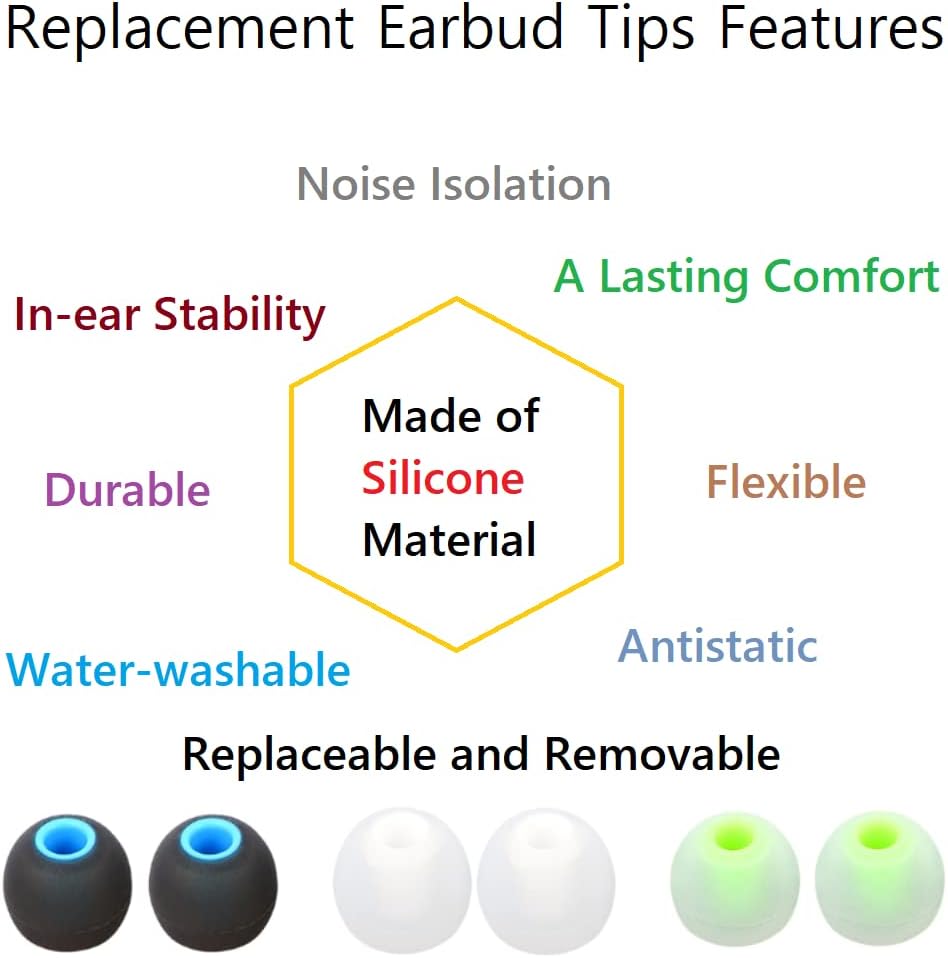 Replacement Earbud Tips Features

Noise Isolation

A Lasting Comfort

In-ear Stability

Made of Silicone Material

Durable

Flexible

Antistatic

Water-washable

Replaceable and Removable